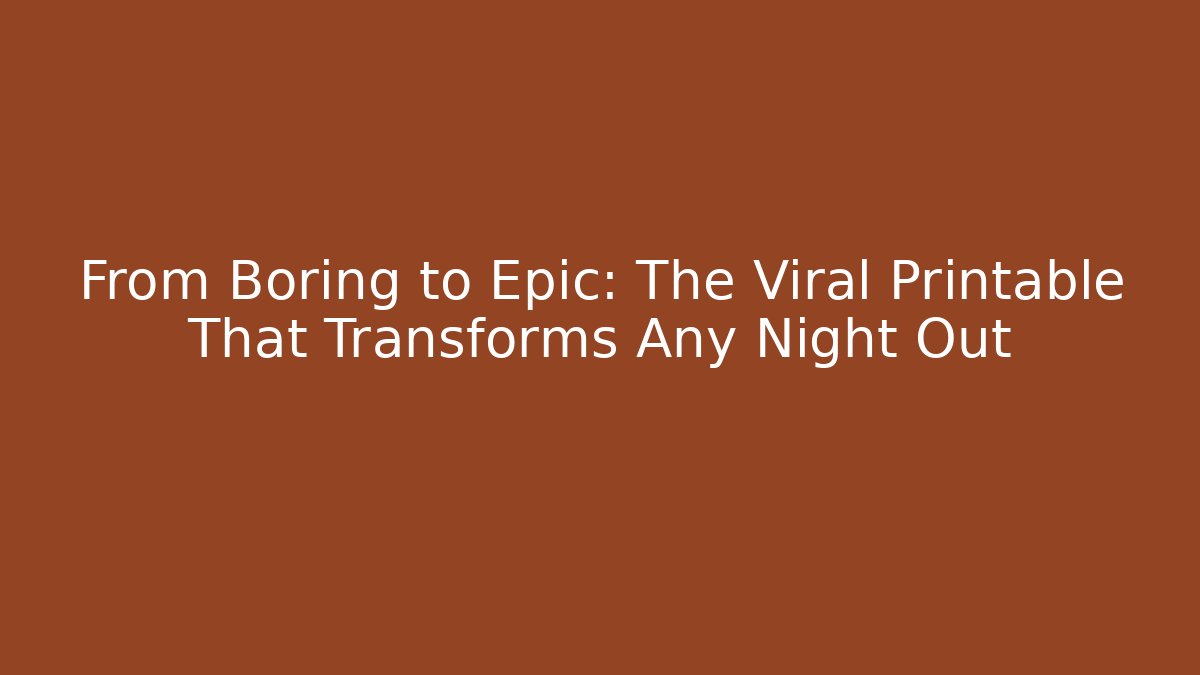 From Boring to Epic: The Viral Printable That Transforms Any Night Out